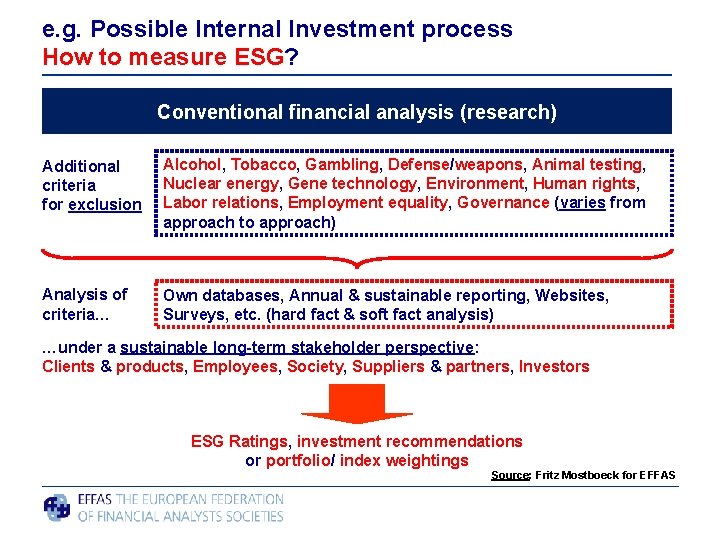 e.g. Possible Internal Investment process
How to measure ESG?

Conventional financial analysis (research)

Additional criteria for exclusion

Alcohol, Tobacco, Gambling, Defense/weapons, Animal testing, Nuclear energy, Gene technology, Environment, Human rights, Labor relations, Employment equality, Governance (varies from approach to approach)

Analysis of criteria...

Own databases, Annual & sustainable reporting, Websites, Surveys, etc. (hard fact & soft fact analysis)

...under a sustainable long-term stakeholder perspective:
Clients & products, Employees, Society, Suppliers & partners, Investors

ESG Ratings, investment recommendations or portfolio/ index weightings

Source: Fritz Mostboeck for EFFAS

EFFAS THE EUROPEAN FEDERATION OF FINANCIAL ANALYSTS SOCIETIES